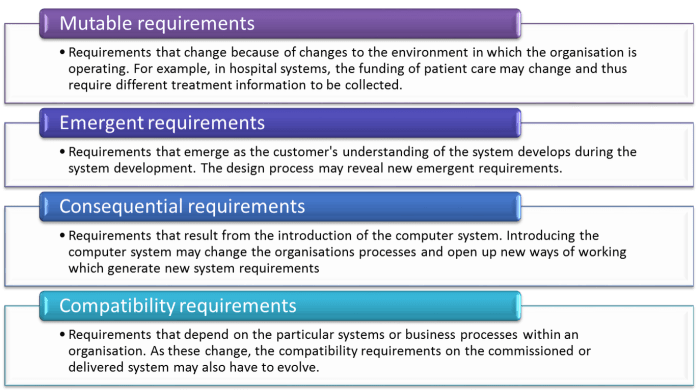 Mutable requirements

• Requirements that change because of changes to the environment in which the organisation is operating. For example, in hospital systems, the funding of patient care may change and thus require different treatment information to be collected.

Emergent requirements

• Requirements that emerge as the customer's understanding of the system develops during the system development. The design process may reveal new emergent requirements.

Consequential requirements

• Requirements that result from the introduction of the computer system. Introducing the computer system may change the organisations processes and open up new ways of working which generate new system requirements

Compatibility requirements

• Requirements that depend on the particular systems or business processes within an organisation. As these change, the compatibility requirements on the commissioned or delivered system may also have to evolve.